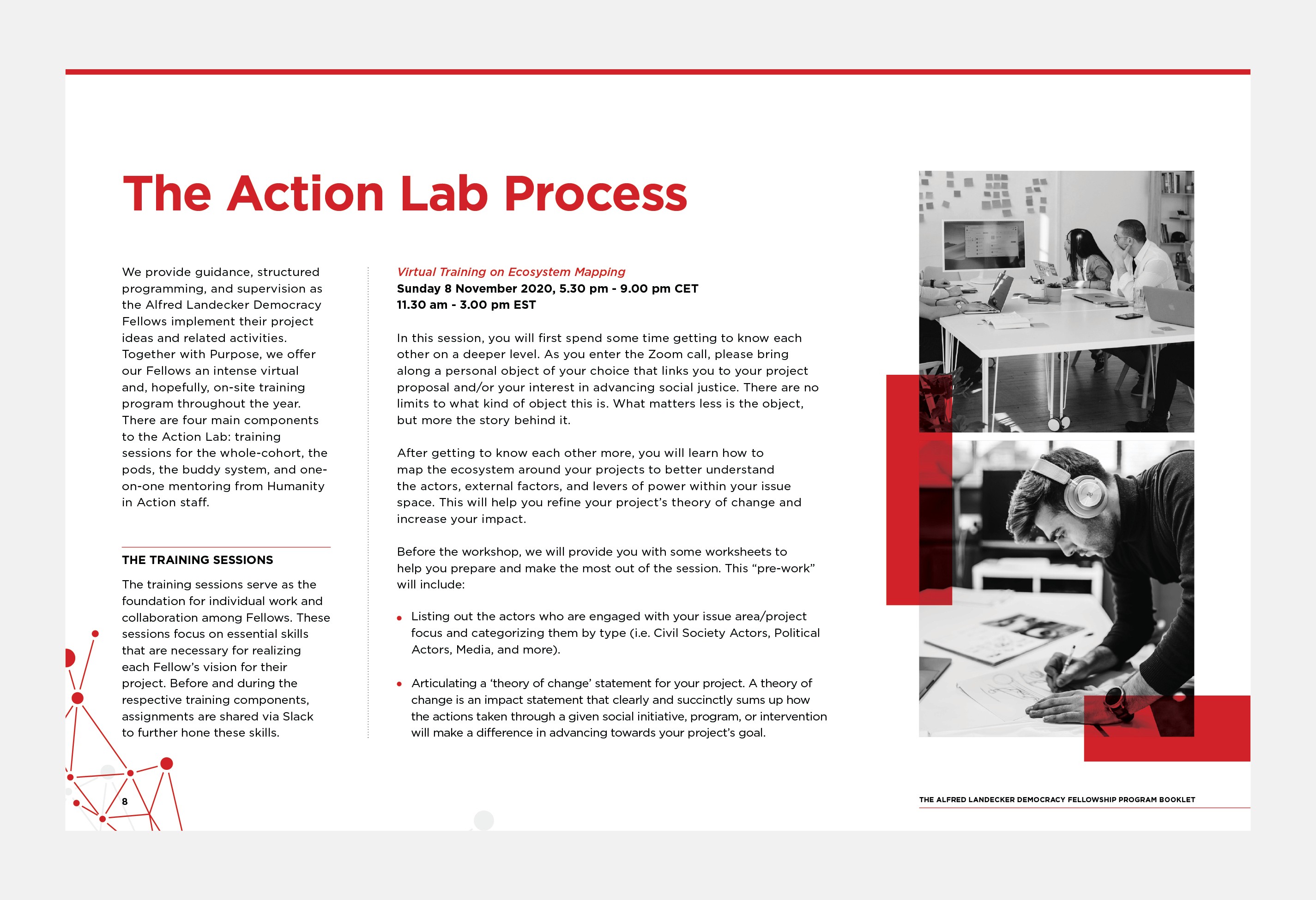 The Action Lab Process

We provide guidance, structured programming, and supervision as the Alfred Landecker Democracy Fellows implement their project ideas and related activities. Together with Purpose, we offer our Fellows an intense virtual and, hopefully, on-site training program throughout the year. There are four main components to the Action Lab: training sessions for the whole-cohort, the pods, the buddy system, and one-on-one mentoring from Humanity in Action staff.

THE TRAINING SESSIONS

The training sessions serve as the foundation for individual work and collaboration among Fellows. These sessions focus on essential skills that are necessary for realizing each Fellow's vision for their project. Before and during the respective training components, assignments are shared via Slack to further hone these skills.

Virtual Training on Ecosystem Mapping
Sunday 8 November 2020, 5.30 pm - 9.00 pm CET
11.30 am - 3.00 pm EST

In this session, you will first spend some time getting to know each other on a deeper level. As you enter the Zoom call, please bring along a personal object of your choice that links you to your project proposal and/or your interest in advancing social justice. There are no limits to what kind of object this is. What matters less is the object, but more the story behind it.

After getting to know each other more, you will learn how to map the ecosystem around your projects to better understand the actors, external factors, and levers of power within your issue space. This will help you refine your project's theory of change and increase your impact.

Before the workshop, we will provide you with some worksheets to help you prepare and make the most out of the session. This "pre-work" will include:

• Listing out the actors who are engaged with your issue area/project focus and categorizing them by type (i.e. Civil Society Actors, Political Actors, Media, and more).

• Articulating a 'theory of change' statement for your project. A theory of change is an impact statement that clearly and succinctly sums up how the actions taken through a given social initiative, program, or intervention will make a difference in advancing towards your project's goal.

8

THE ALFRED LANDECKER DEMOCRACY FELLOWSHIP PROGRAM BOOKLET